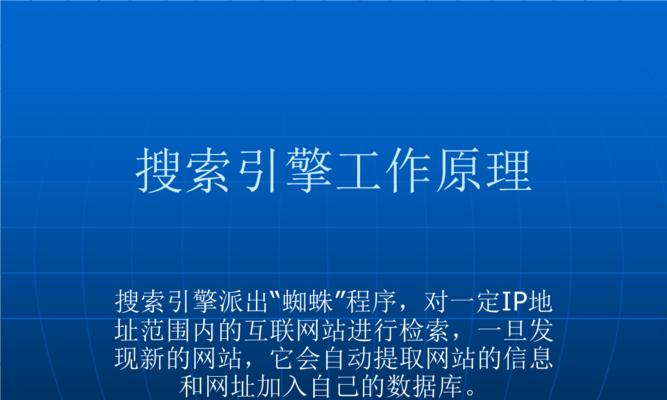 搜索引擎工作原理

搜索引擎派出“蜘蛛”程序，对一定IP地址范围内的互联网站进行检索，一旦发现新的网站，它会自动提取网站的信息和网址加入自己的数据库。